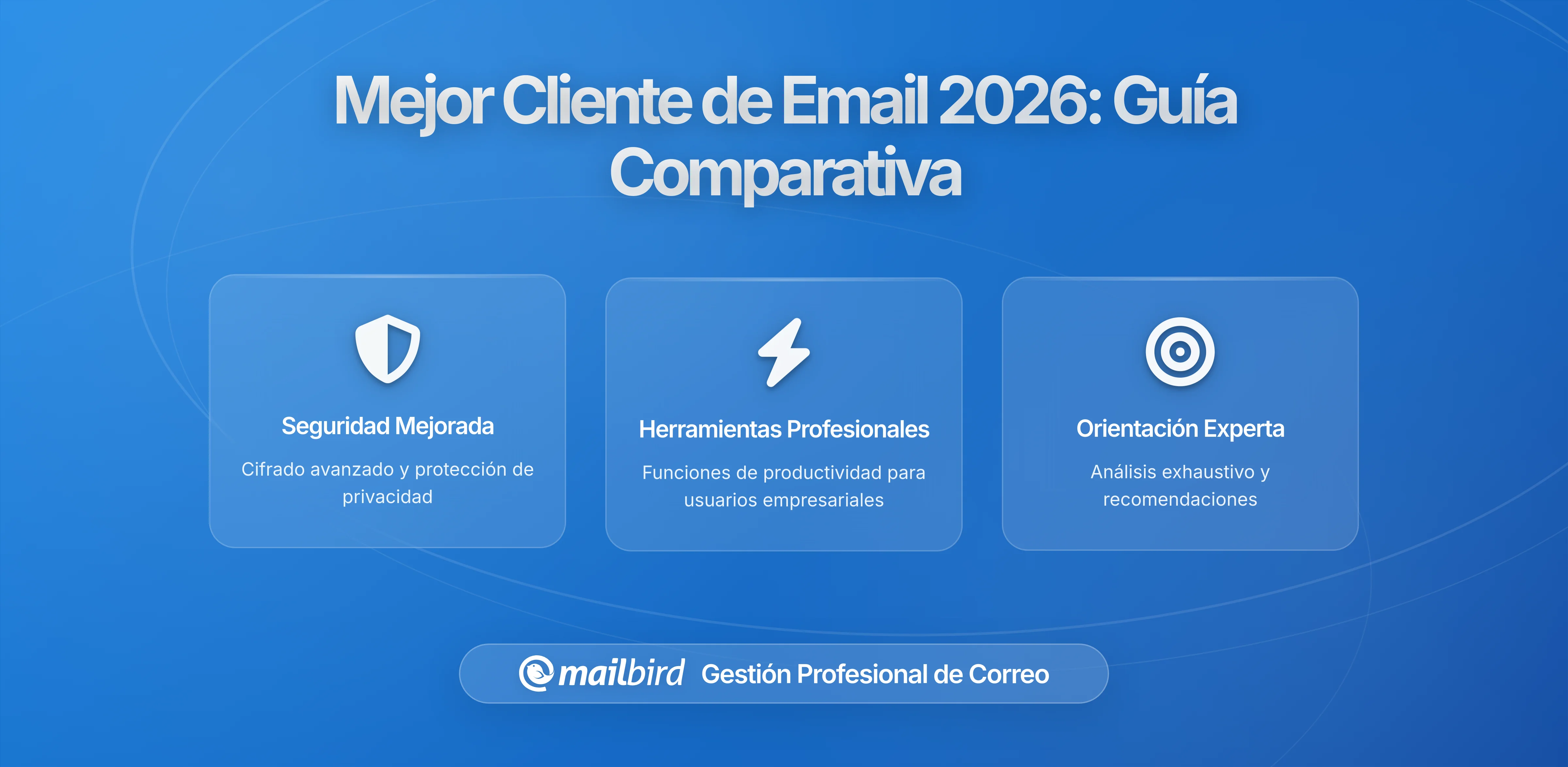 Mejor Cliente de Email 2026: Guía Comparativa

Seguridad Mejorada

Cifrado avanzado y protección de privacidad

Herramientas Profesionales

Funciones de productividad para usuarios empresariales

Orientación Experta

Análisis exhaustivo y recomendaciones

mailbird Gestión Profesional de Correo